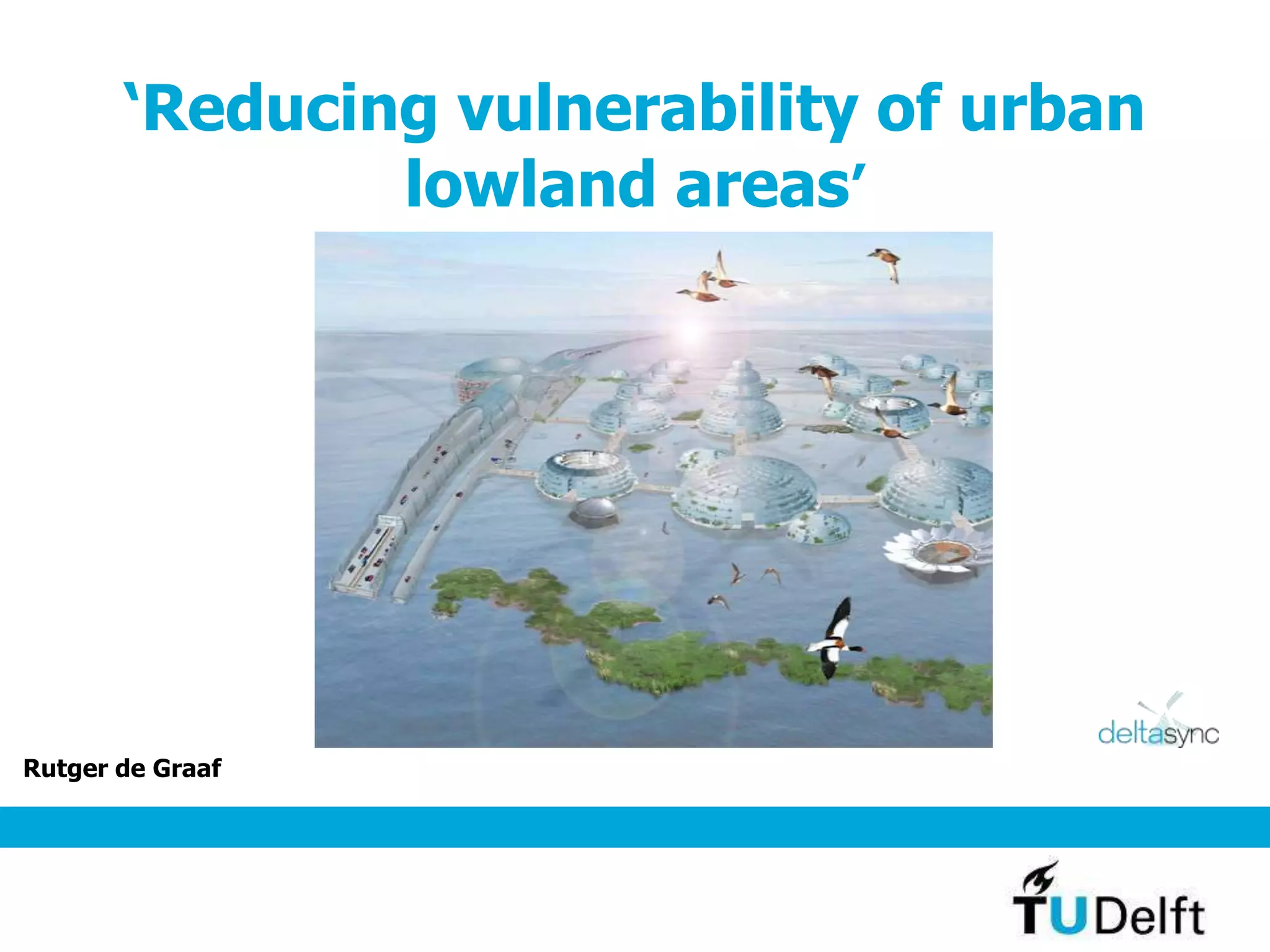 ‘Reducing vulnerability of urban lowland areas’

deltasync

Rutger de Graaf

TUDelft